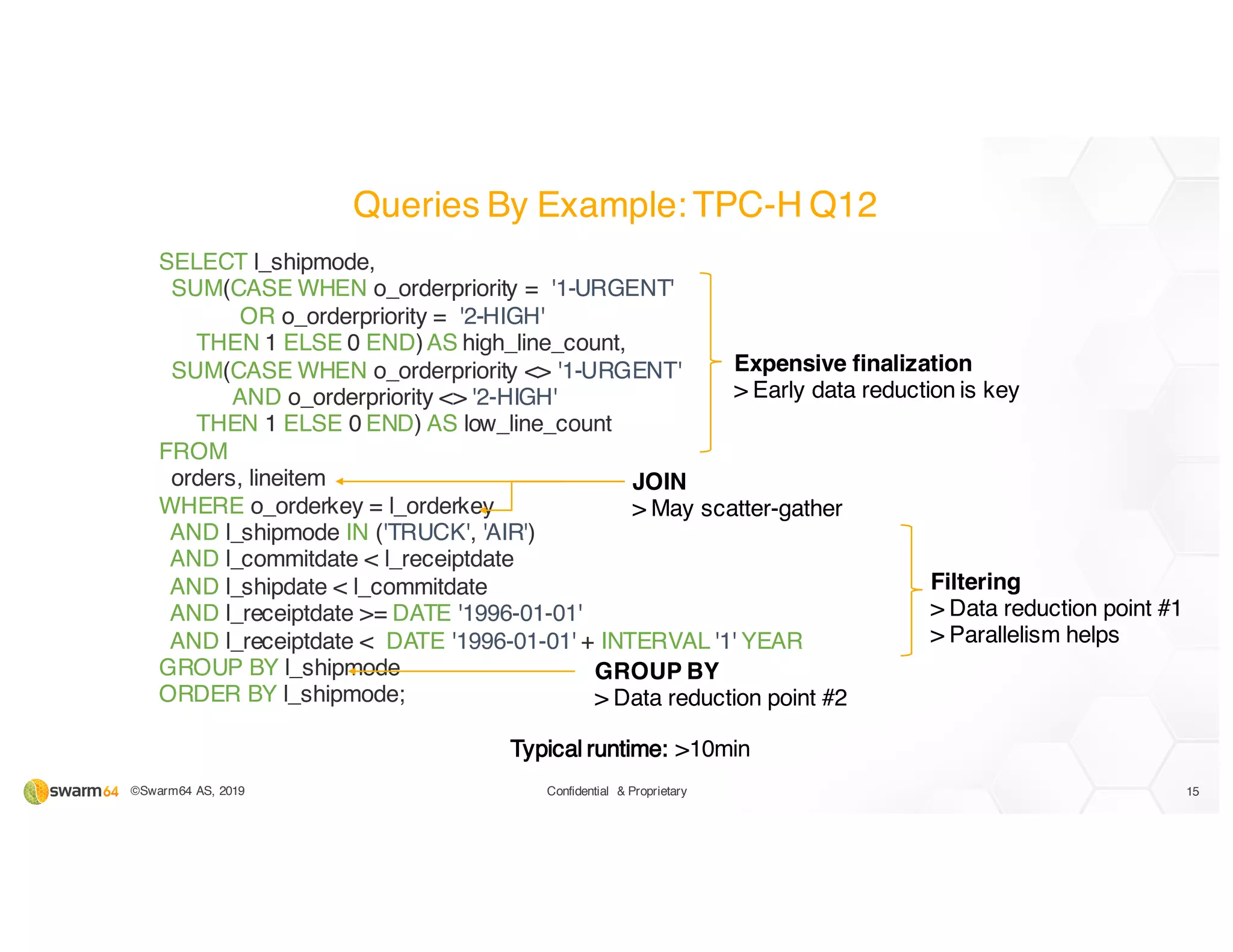 Queries By Example: TPC-H Q12

SELECT l_shipmode,
SUM(CASE WHEN o_orderpriority = '1-URGENT'
OR o_orderpriority = '2-HIGH'
THEN 1 ELSE 0 END) AS high_line_count,
SUM(CASE WHEN o_orderpriority <> '1-URGENT'
AND o_orderpriority <> '2-HIGH'
THEN 1 ELSE 0 END) AS low_line_count
FROM
orders, lineitem
WHERE o_orderkey = l_orderkey
AND l_shipmode IN ('TRUCK', 'AIR')
AND l_commitdate < l_receiptdate
AND l_shipdate < l_commitdate
AND l_receiptdate >= DATE '1996-01-01'
AND l_receiptdate < DATE '1996-01-01' + INTERVAL '1' YEAR
GROUP BY l_shipmode
ORDER BY l_shipmode;

Expensive finalization
> Early data reduction is key

JOIN
> May scatter-gather

Filtering
> Data reduction point #1
> Parallelism helps

GROUP BY
> Data reduction point #2

Typical runtime: >10min

swarm64 ©Swarm64 AS, 2019 Confidential & Proprietary 15